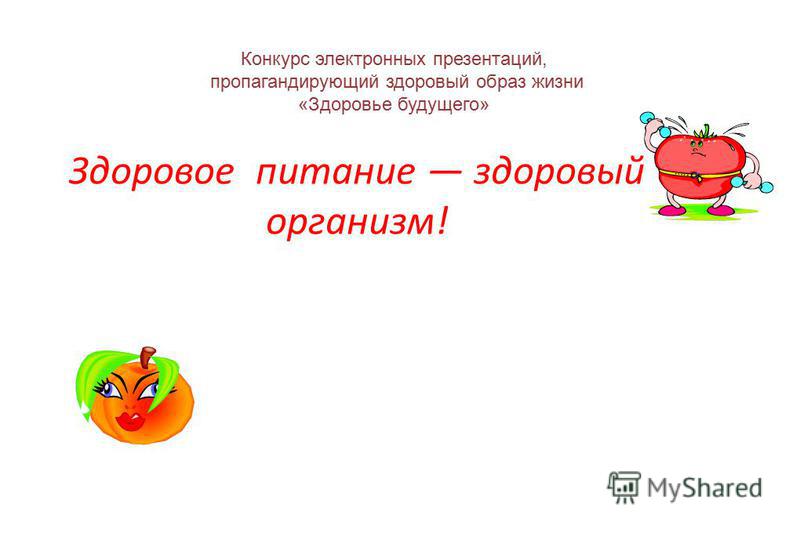 Конкурс электронных презентаций, пропагандирующий здоровый образ жизни «Здоровье будущего»

Здоровое питание — здоровый организм!

MyShared